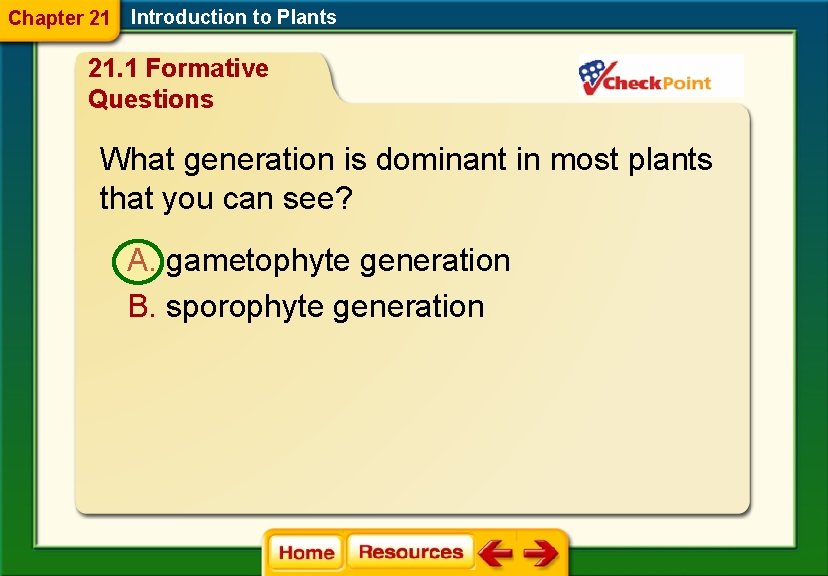 Chapter 21 Introduction to Plants

21.1 Formative Questions

CheckPoint

What generation is dominant in most plants that you can see?

A. gametophyte generation
B. sporophyte generation

Home Resources